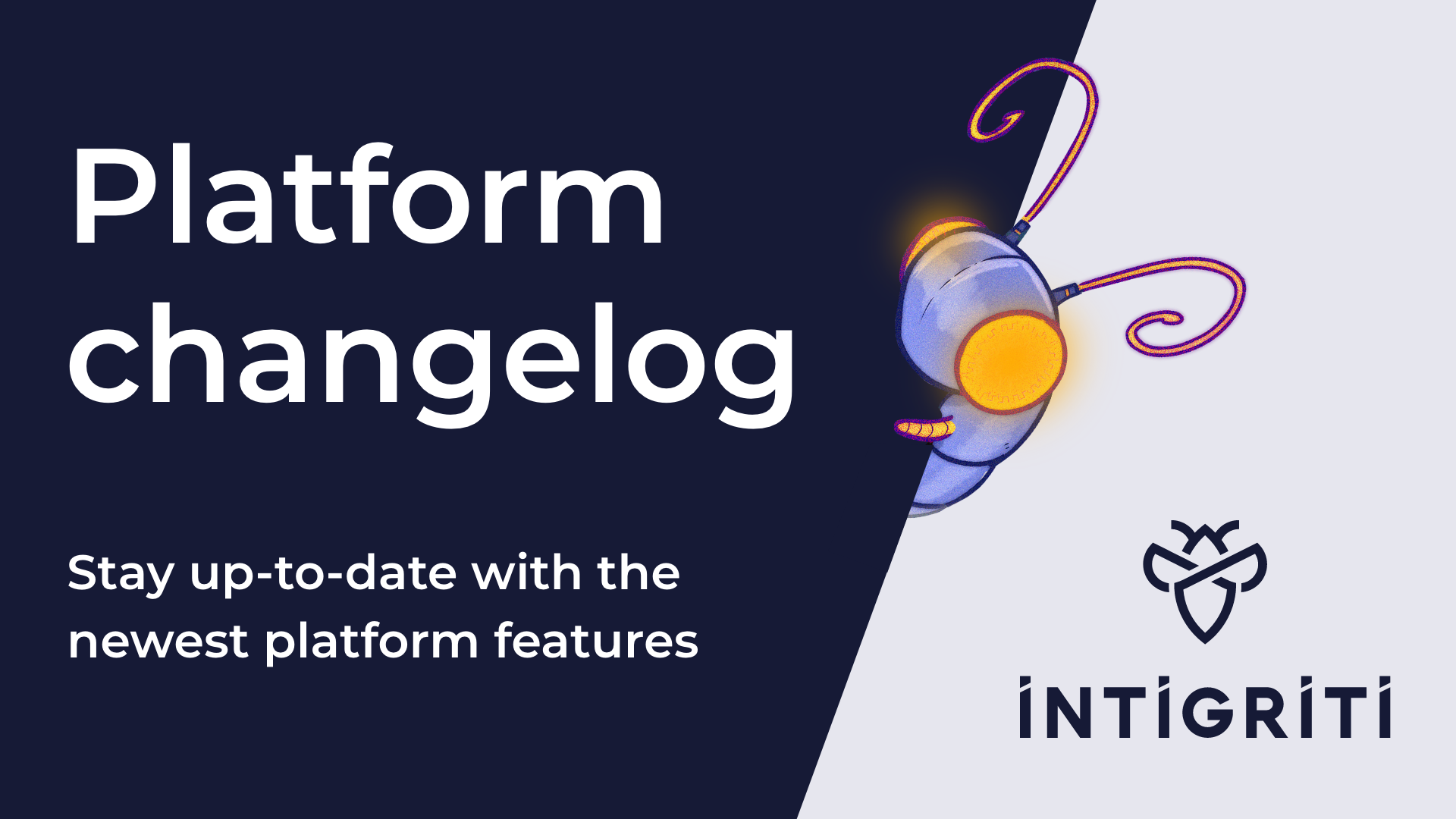 Platform changelog

Stay up-to-date with the newest platform features

INTIGRITI